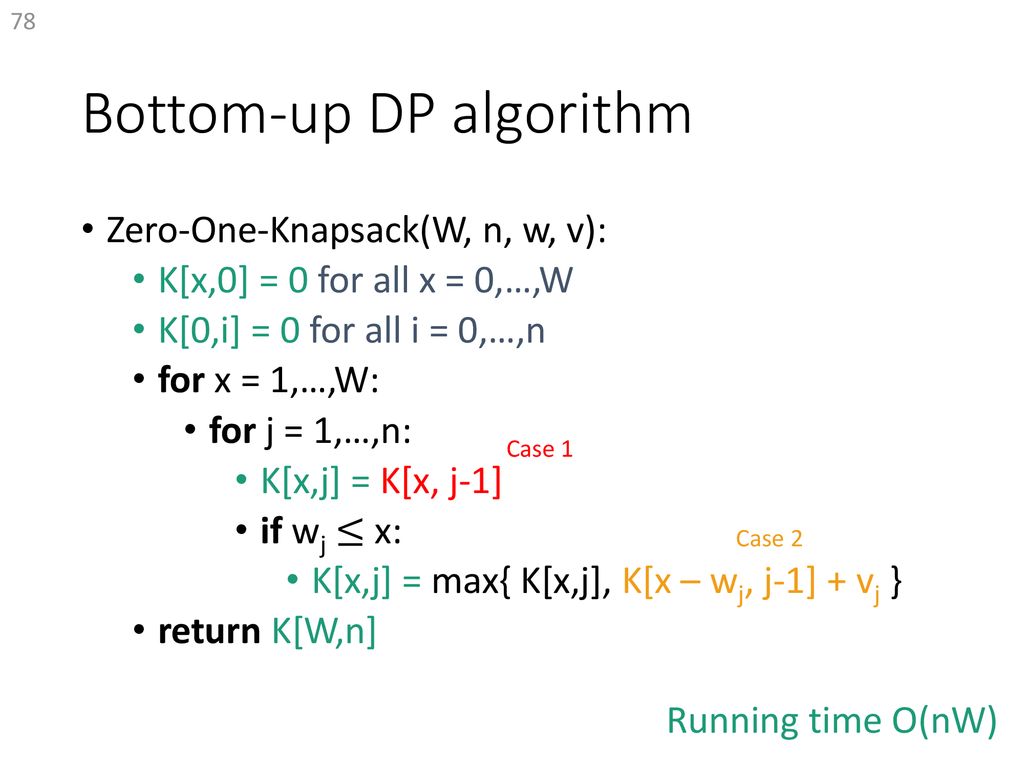 78

Bottom-up DP algorithm

• Zero-One-Knapsack(W, n, w, v):
• K[x,0] = 0 for all x = 0,…,W
• K[0,i] = 0 for all i = 0,…,n
• for x = 1,…,W:
• for j = 1,…,n:
Case 1
• K[x,j] = K[x, j-1]
• if $w_j \leq x$:
Case 2
• K[x,j] = max{ K[x,j], K[x – $w_j$, j-1] + $v_j$ }
• return K[W,n]

Running time O(nW)